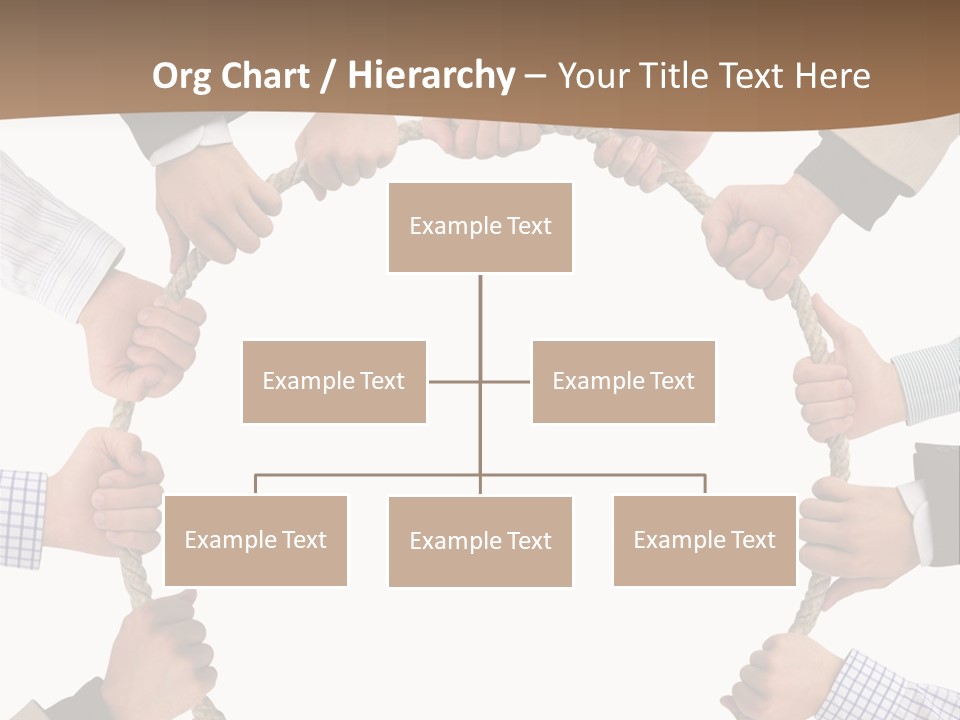 Org Chart / Hierarchy – Your Title Text Here

Example Text

Example Text

Example Text

Example Text

Example Text

Example Text